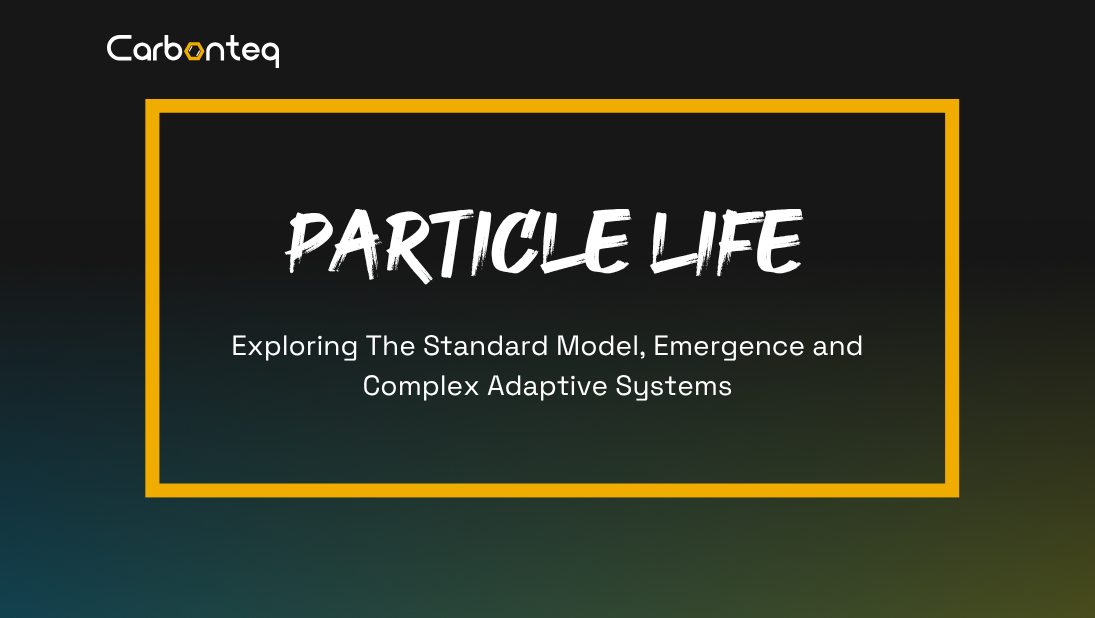 Carbonteq

PARTICLE LIFE

Exploring The Standard Model, Emergence and Complex Adaptive Systems